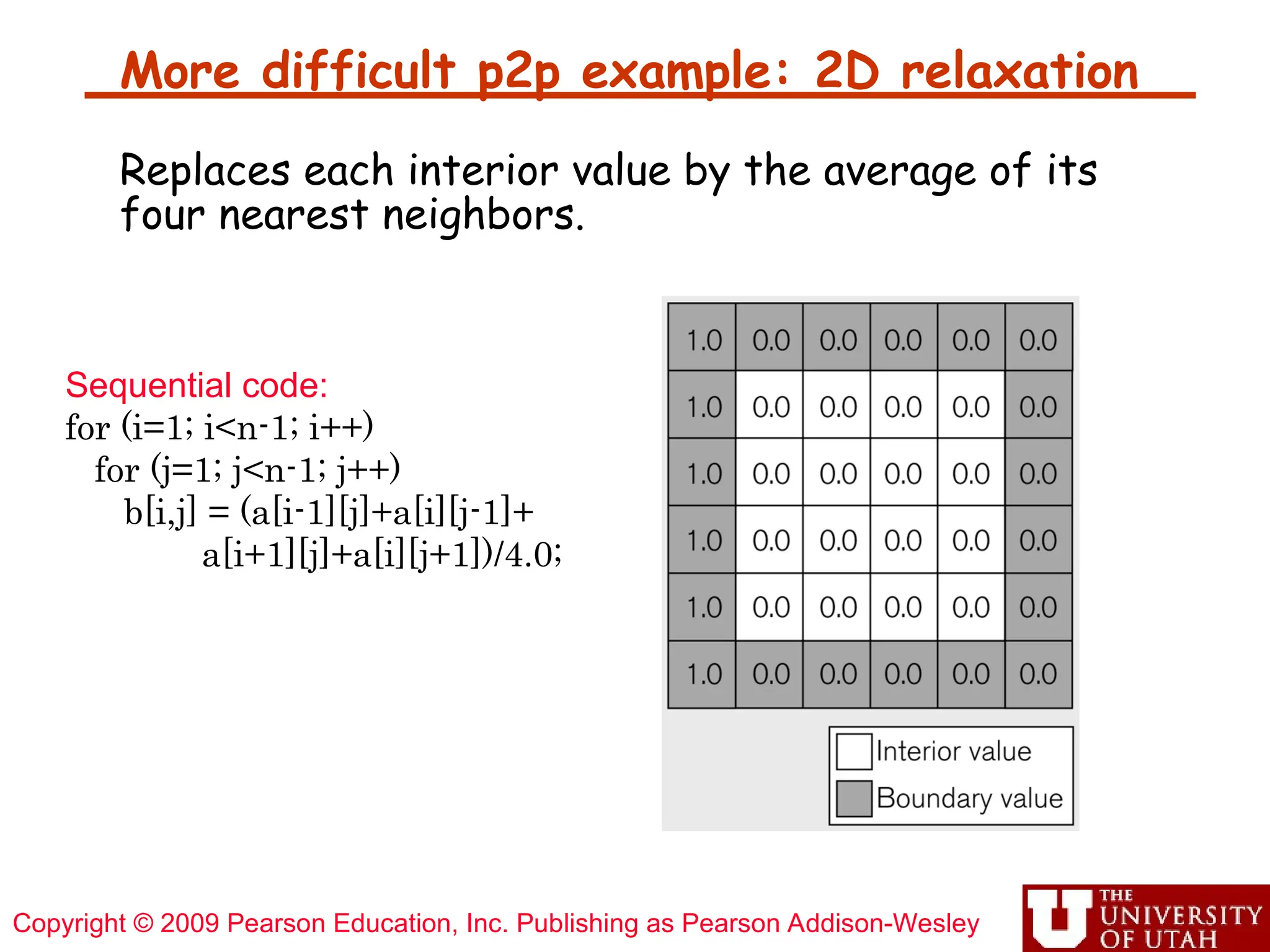 More difficult p2p example: 2D relaxation

Replaces each interior value by the average of its four nearest neighbors.

Sequential code:
for (i=1; i<n-1; i++)
for (j=1; j<n-1; j++)
b[i,j] = (a[i-1][j]+a[i][j-1]+
a[i+1][j]+a[i][j+1])/4.0;

| 1.0 | 0.0 | 0.0 | 0.0 | 0.0 | 0.0 |
|---|---|---|---|---|---|
| 1.0 | 0.0 | 0.0 | 0.0 | 0.0 | 0.0 |
| 1.0 | 0.0 | 0.0 | 0.0 | 0.0 | 0.0 |
| 1.0 | 0.0 | 0.0 | 0.0 | 0.0 | 0.0 |
| 1.0 | 0.0 | 0.0 | 0.0 | 0.0 | 0.0 |
| 1.0 | 0.0 | 0.0 | 0.0 | 0.0 | 0.0 |

Interior value
Boundary value

Copyright © 2009 Pearson Education, Inc. Publishing as Pearson Addison-Wesley

THE UNIVERSITY OF UTAH